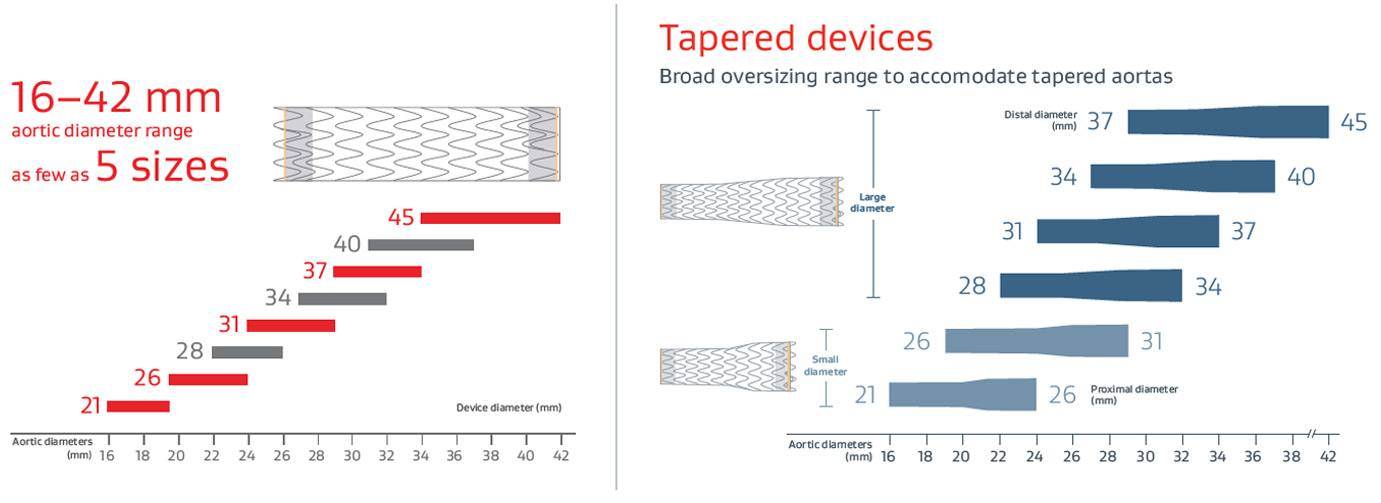 16–42 mm
aortic diameter range
as few as 5 sizes

45
40
37
34
31
28
26
21

Device diameter (mm)

Aortic diameters (mm) 16 18 20 22 24 26 28 30 32 34 36 38 40 42

Tapered devices
Broad oversizing range to accomodate tapered aortas

Large diameter

Small diameter

Distal diameter (mm) 37 45
34 40
31 37
28 34
26 31
21 26 Proximal diameter (mm)

Aortic diameters (mm) 16 18 20 22 24 26 28 30 32 34 36 38 42